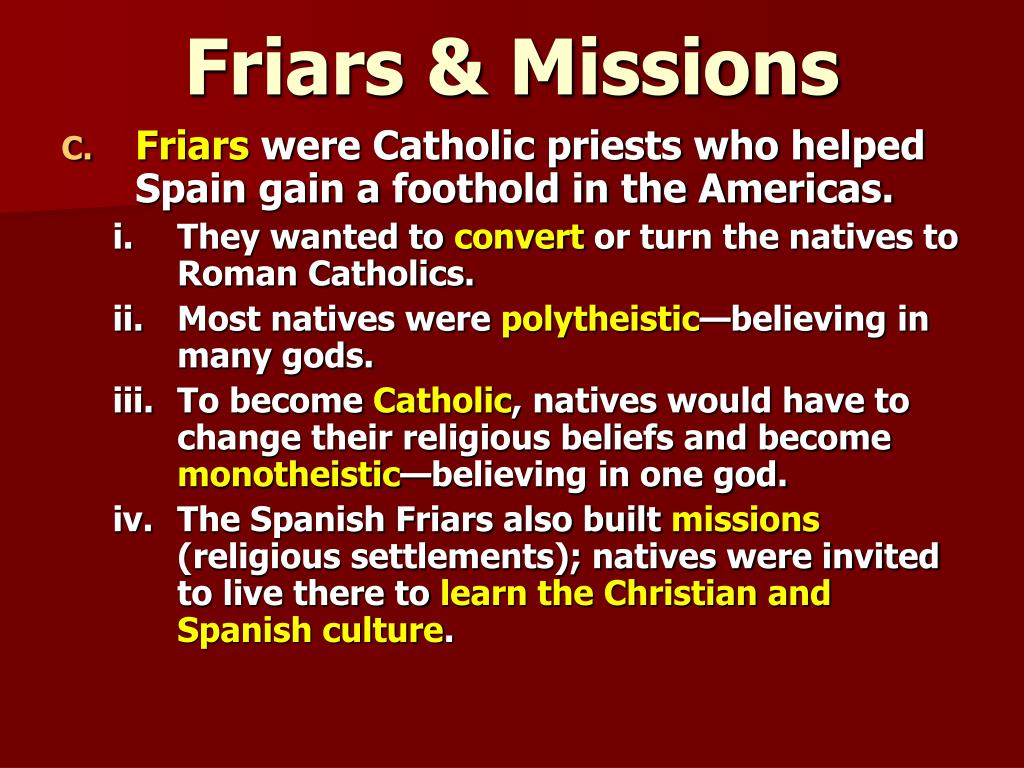 Friars & Missions

C. Friars were Catholic priests who helped Spain gain a foothold in the Americas.

i. They wanted to convert or turn the natives to Roman Catholics.

ii. Most natives were polytheistic—believing in many gods.

iii. To become Catholic, natives would have to change their religious beliefs and become monotheistic—believing in one god.

iv. The Spanish Friars also built missions (religious settlements); natives were invited to live there to learn the Christian and Spanish culture.